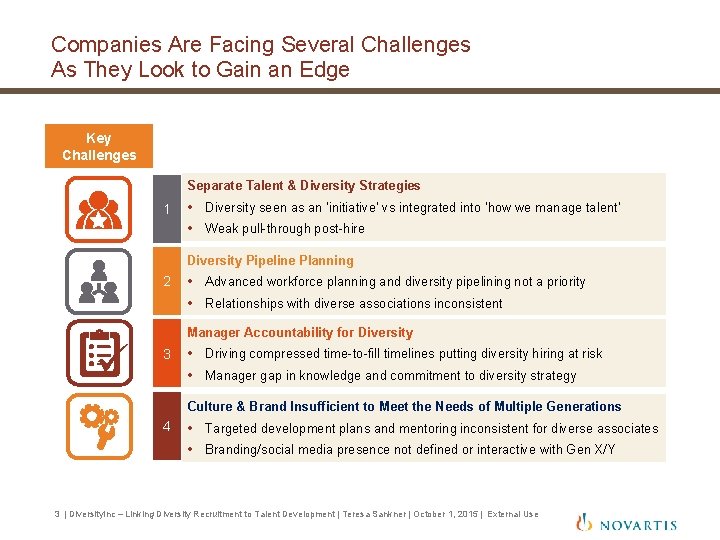 Companies Are Facing Several Challenges
As They Look to Gain an Edge

Key Challenges

1
Separate Talent & Diversity Strategies
• Diversity seen as an 'initiative' vs integrated into 'how we manage talent'
• Weak pull-through post-hire

2
Diversity Pipeline Planning
• Advanced workforce planning and diversity pipelining not a priority
• Relationships with diverse associations inconsistent

3
Manager Accountability for Diversity
• Driving compressed time-to-fill timelines putting diversity hiring at risk
• Manager gap in knowledge and commitment to diversity strategy

4
Culture & Brand Insufficient to Meet the Needs of Multiple Generations
• Targeted development plans and mentoring inconsistent for diverse associates
• Branding/social media presence not defined or interactive with Gen X/Y

3 | DiversityInc – Linking Diversity Recruitment to Talent Development | Teresa Sankner | October 1, 2015 | External Use

NOVARTIS